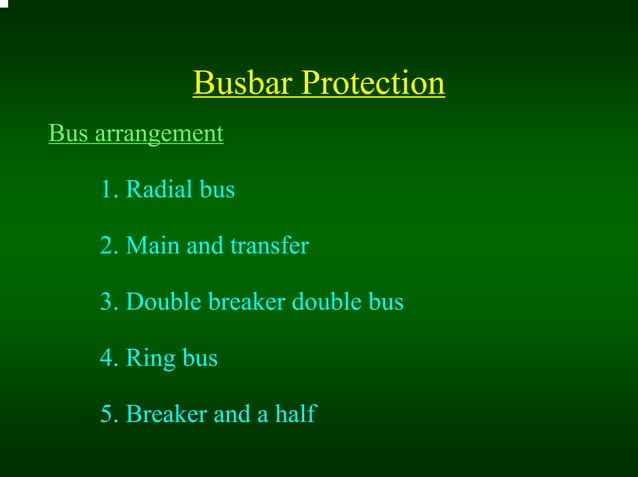 Busbar Protection

Bus arrangement

1. Radial bus

2. Main and transfer

3. Double breaker double bus

4. Ring bus

5. Breaker and a half